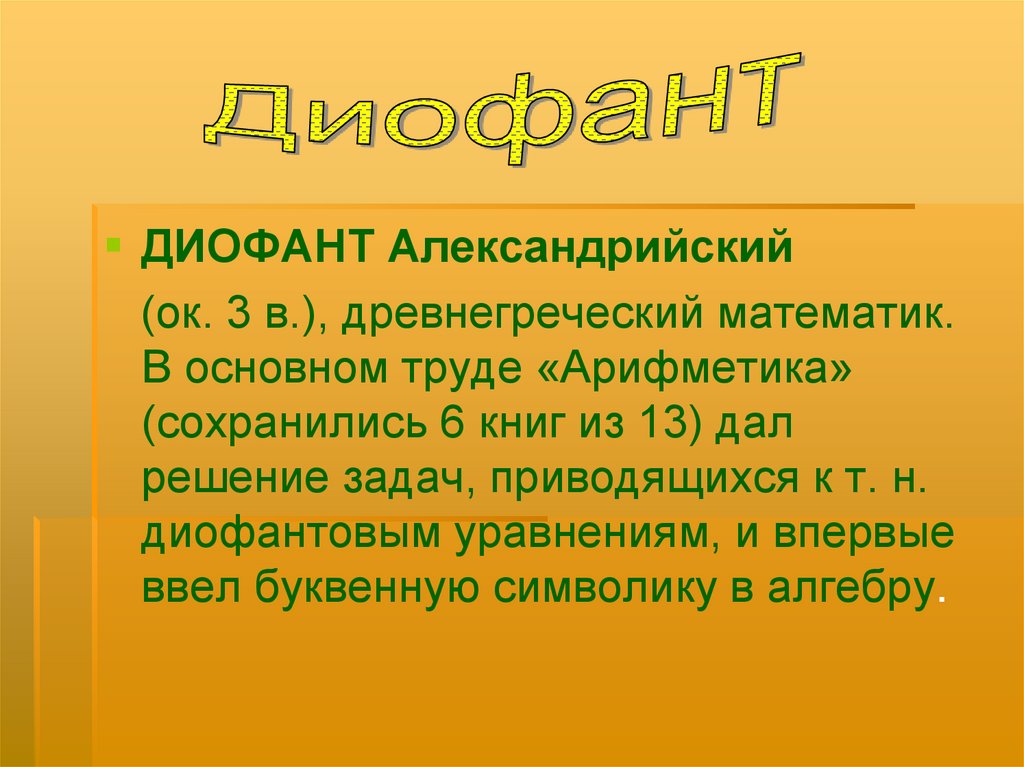 Диофант

ДИОФАНТ Александрийский

(ок. 3 в.), древнегреческий математик. В основном труде «Арифметика» (сохранились 6 книг из 13) дал решение задач, приводящихся к т. н. диофантовым уравнениям, и впервые ввел буквенную символику в алгебру.